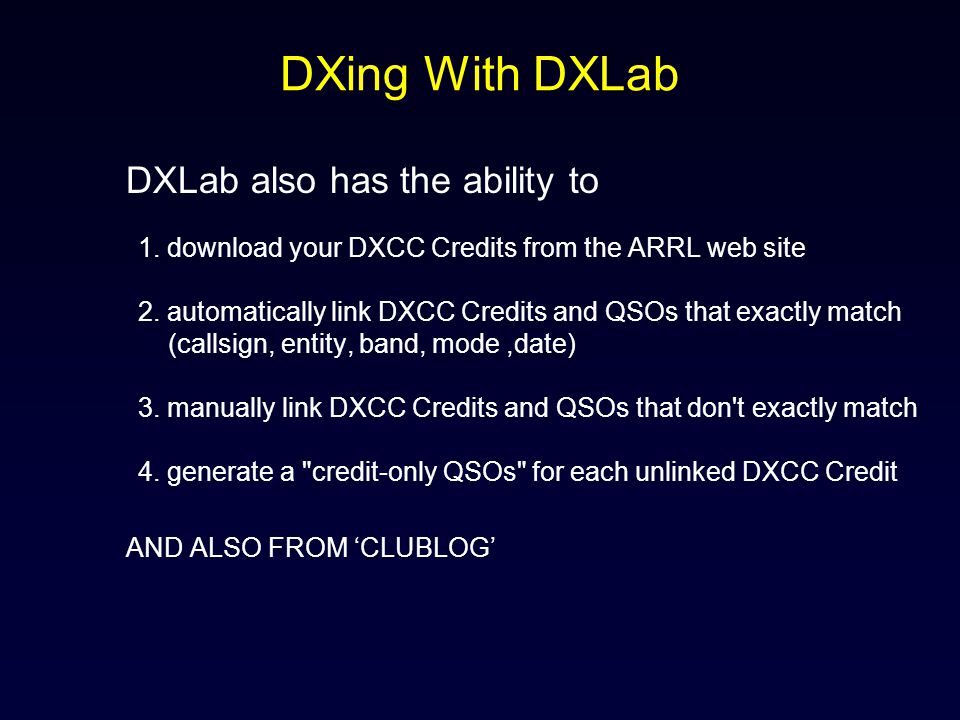 DXing With DXLab

DXLab also has the ability to

1. download your DXCC Credits from the ARRL web site

2. automatically link DXCC Credits and QSOs that exactly match (callsign, entity, band, mode ,date)

3. manually link DXCC Credits and QSOs that don't exactly match

4. generate a "credit-only QSOs" for each unlinked DXCC Credit

AND ALSO FROM ‘CLUBLOG’